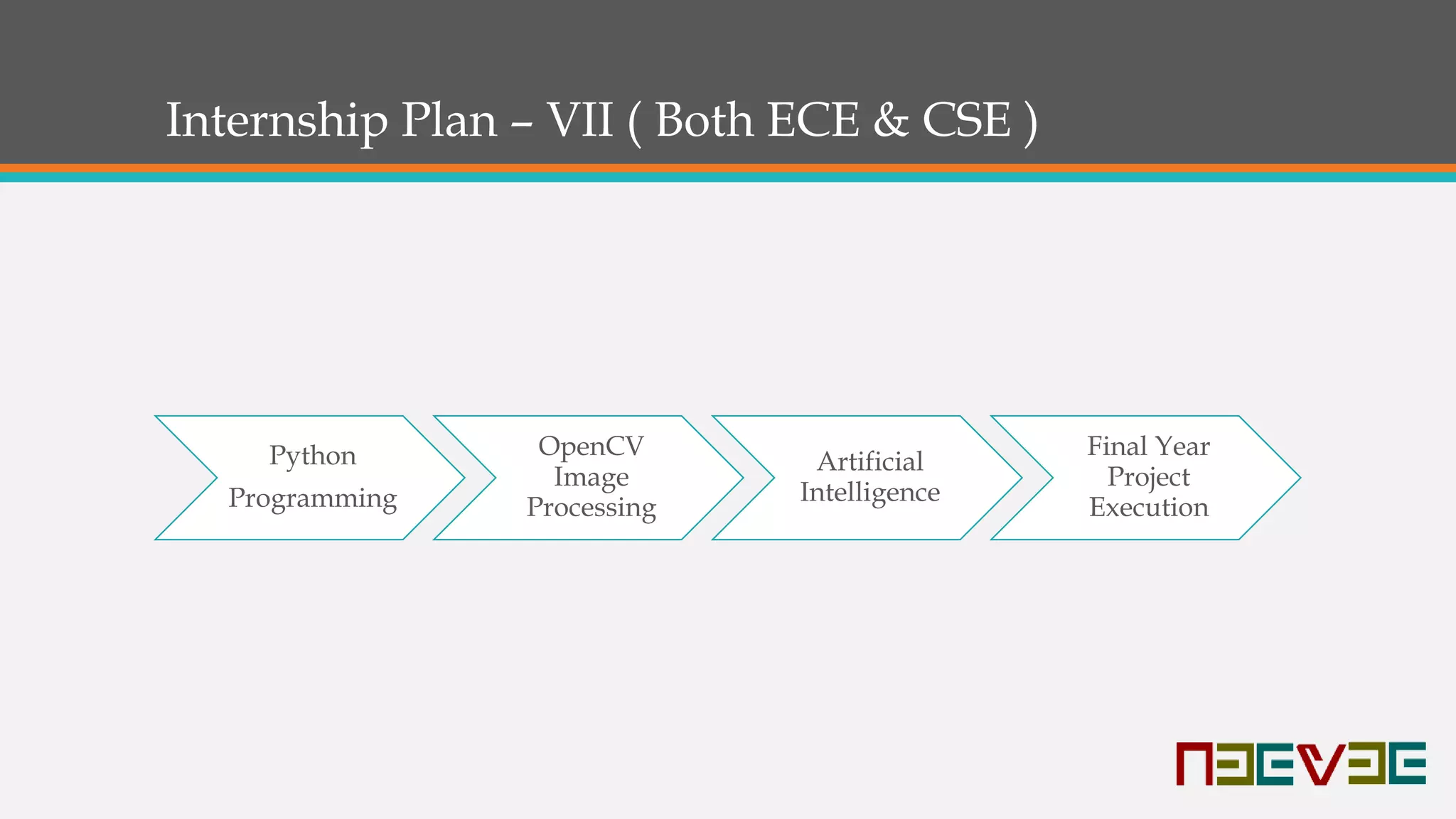 Internship Plan – VII ( Both ECE & CSE )

Python Programming

OpenCV Image Processing

Artificial Intelligence

Final Year Project Execution

NEEVEE